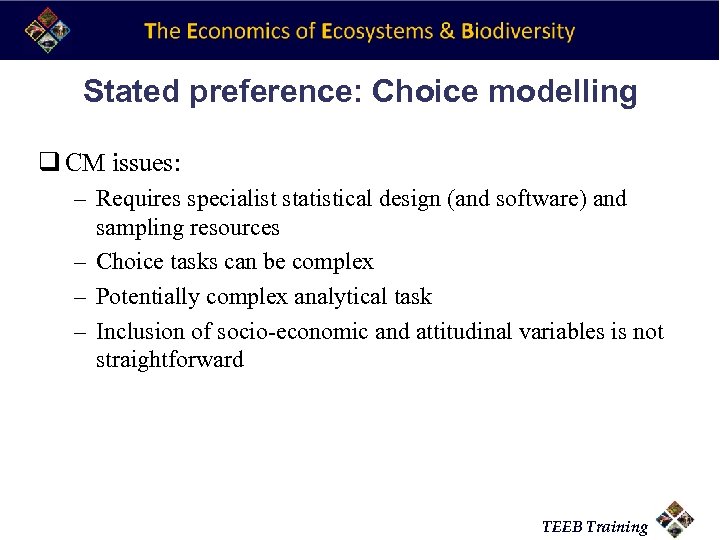 The Economics of Ecosystems & Biodiversity

Stated preference: Choice modelling

❑ CM issues:
– Requires specialist statistical design (and software) and sampling resources
– Choice tasks can be complex
– Potentially complex analytical task
– Inclusion of socio-economic and attitudinal variables is not straightforward

TEEB Training